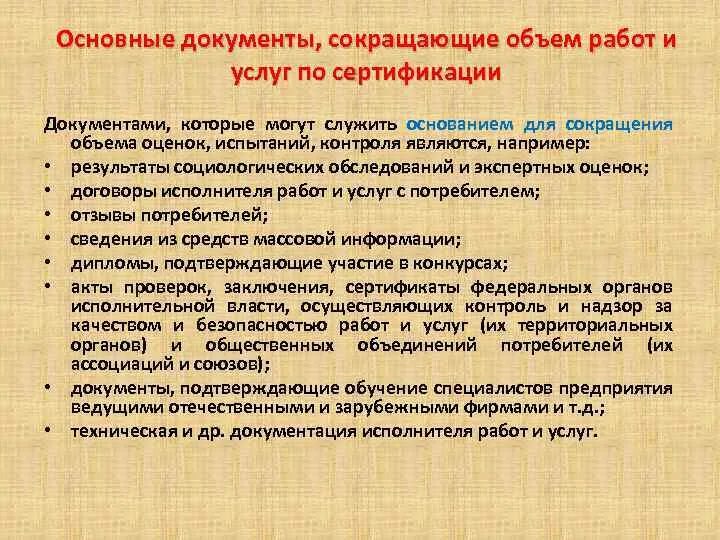 Основные документы, сокращающие объем работ и услуг по сертификации

Документами, которые могут служить основанием для сокращения объема оценок, испытаний, контроля являются, например:

• результаты социологических обследований и экспертных оценок;
• договоры исполнителя работ и услуг с потребителем;
• отзывы потребителей;
• сведения из средств массовой информации;
• дипломы, подтверждающие участие в конкурсах;
• акты проверок, заключения, сертификаты федеральных органов исполнительной власти, осуществляющих контроль и надзор за качеством и безопасностью работ и услуг (их территориальных органов) и общественных объединений потребителей (их ассоциаций и союзов);
• документы, подтверждающие обучение специалистов предприятия ведущими отечественными и зарубежными фирмами и т.д.;
• техническая и др. документация исполнителя работ и услуг.